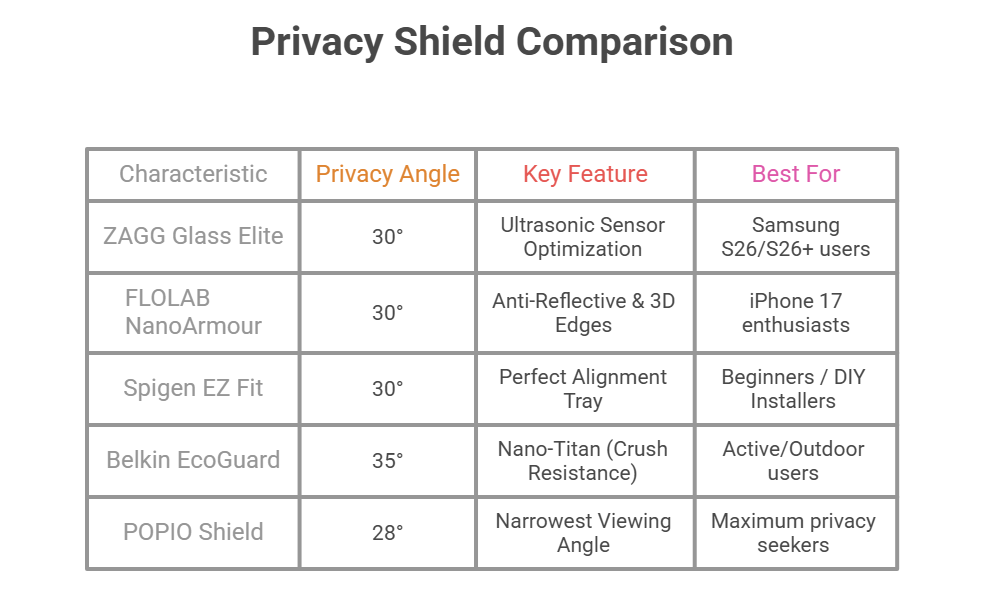 Privacy Shield Comparison

| Characteristic | Privacy Angle | Key Feature | Best For |
|---|---|---|---|
| ZAGG Glass Elite | 30° | Ultrasonic Sensor Optimization | Samsung S26/S26+ users |
| FLOLAB NanoArmour | 30° | Anti-Reflective & 3D Edges | iPhone 17 enthusiasts |
| Spigen EZ Fit | 30° | Perfect Alignment Tray | Beginners / DIY Installers |
| Belkin EcoGuard | 35° | Nano-Titan (Crush Resistance) | Active/Outdoor users |
| POPIO Shield | 28° | Narrowest Viewing Angle | Maximum privacy seekers |